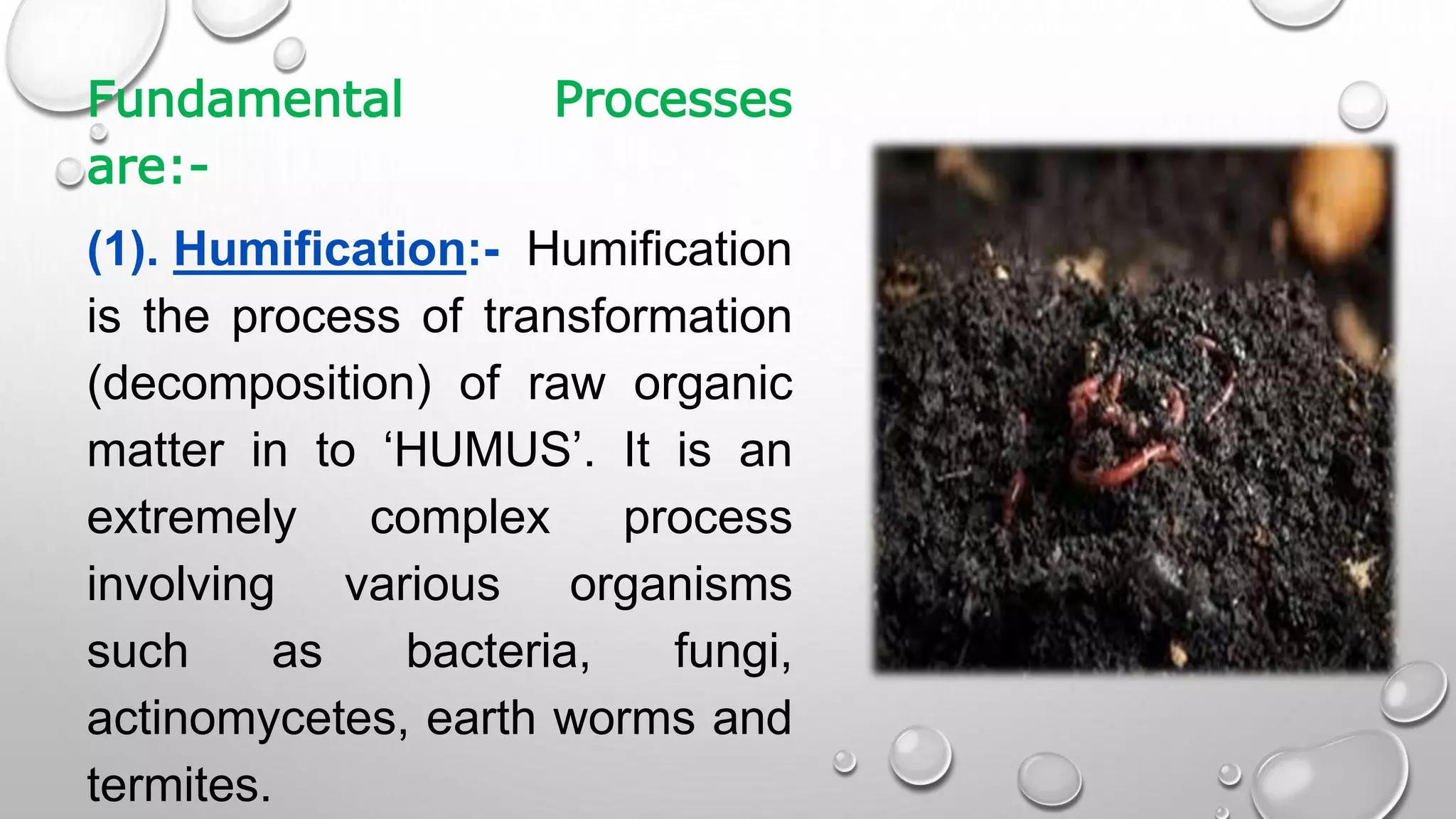 Fundamental Processes are:-

(1). Humification:- Humification is the process of transformation (decomposition) of raw organic matter in to ‘HUMUS’. It is an extremely complex process involving various organisms such as bacteria, fungi, actinomycetes, earth worms and termites.